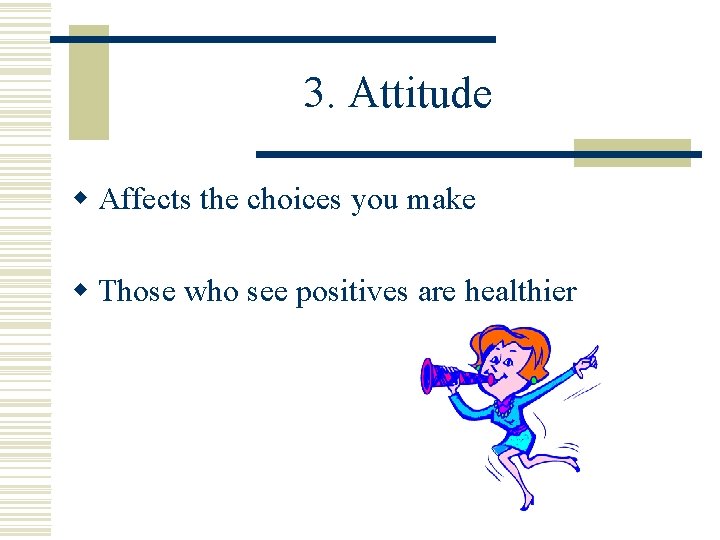 3. Attitude

Affects the choices you make

Those who see positives are healthier